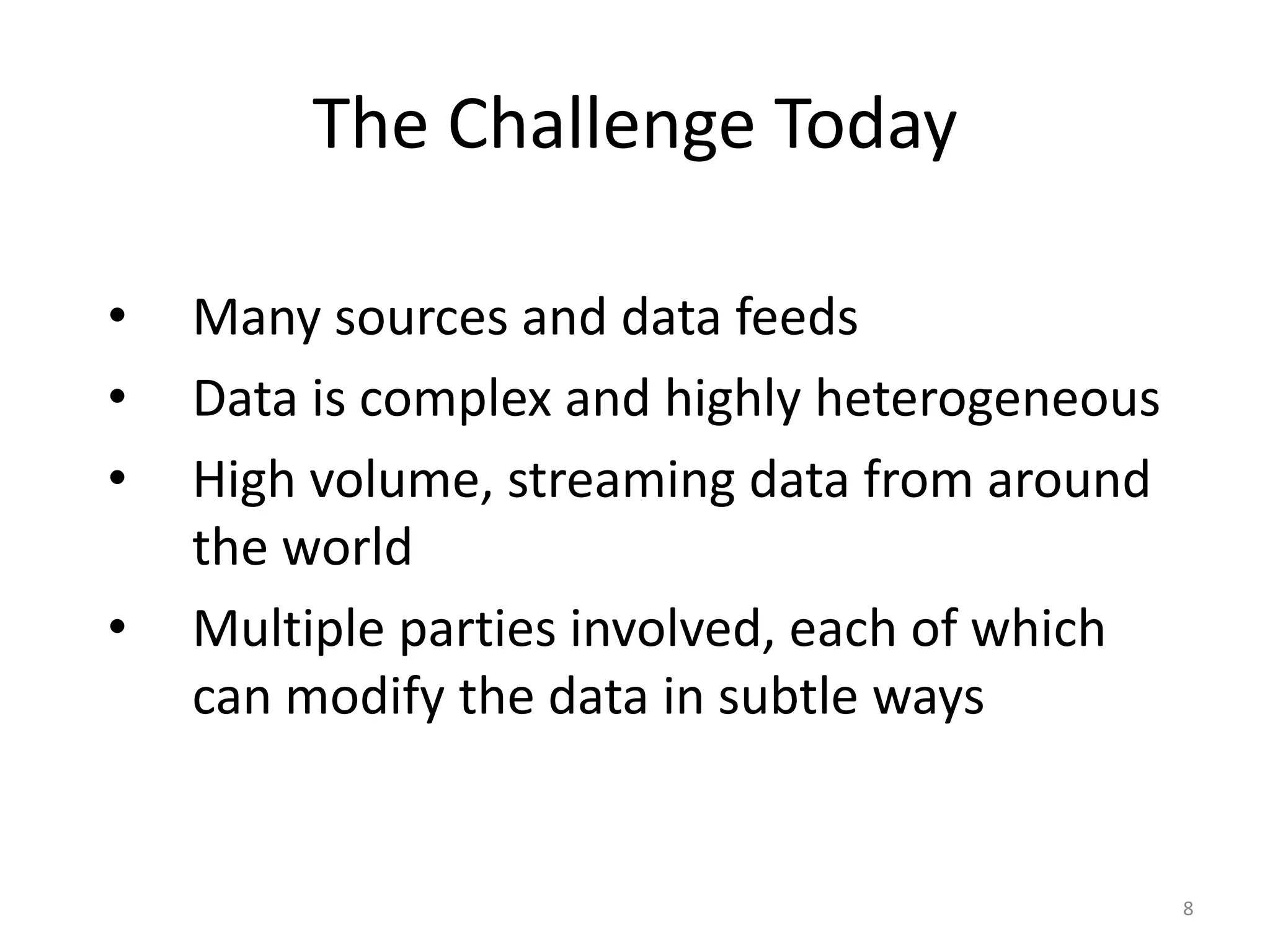 The Challenge Today

• Many sources and data feeds
• Data is complex and highly heterogeneous
• High volume, streaming data from around the world
• Multiple parties involved, each of which can modify the data in subtle ways

8